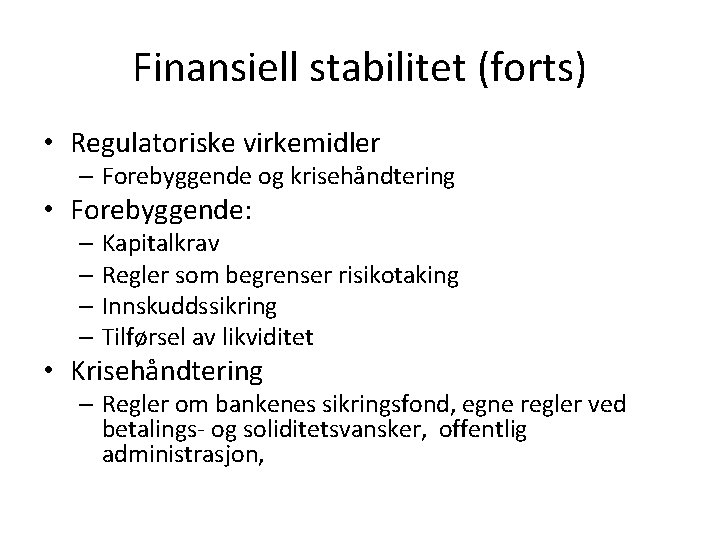 Finansiell stabilitet (forts)

• Regulatoriske virkemidler
– Forebyggende og krisehåndtering
• Forebyggende:
– Kapitalkrav
– Regler som begrenser risikotaking
– Innskuddssikring
– Tilførsel av likviditet
• Krisehåndtering
– Regler om bankenes sikringsfond, egne regler ved betalings- og soliditetsvansker, offentlig administrasjon,